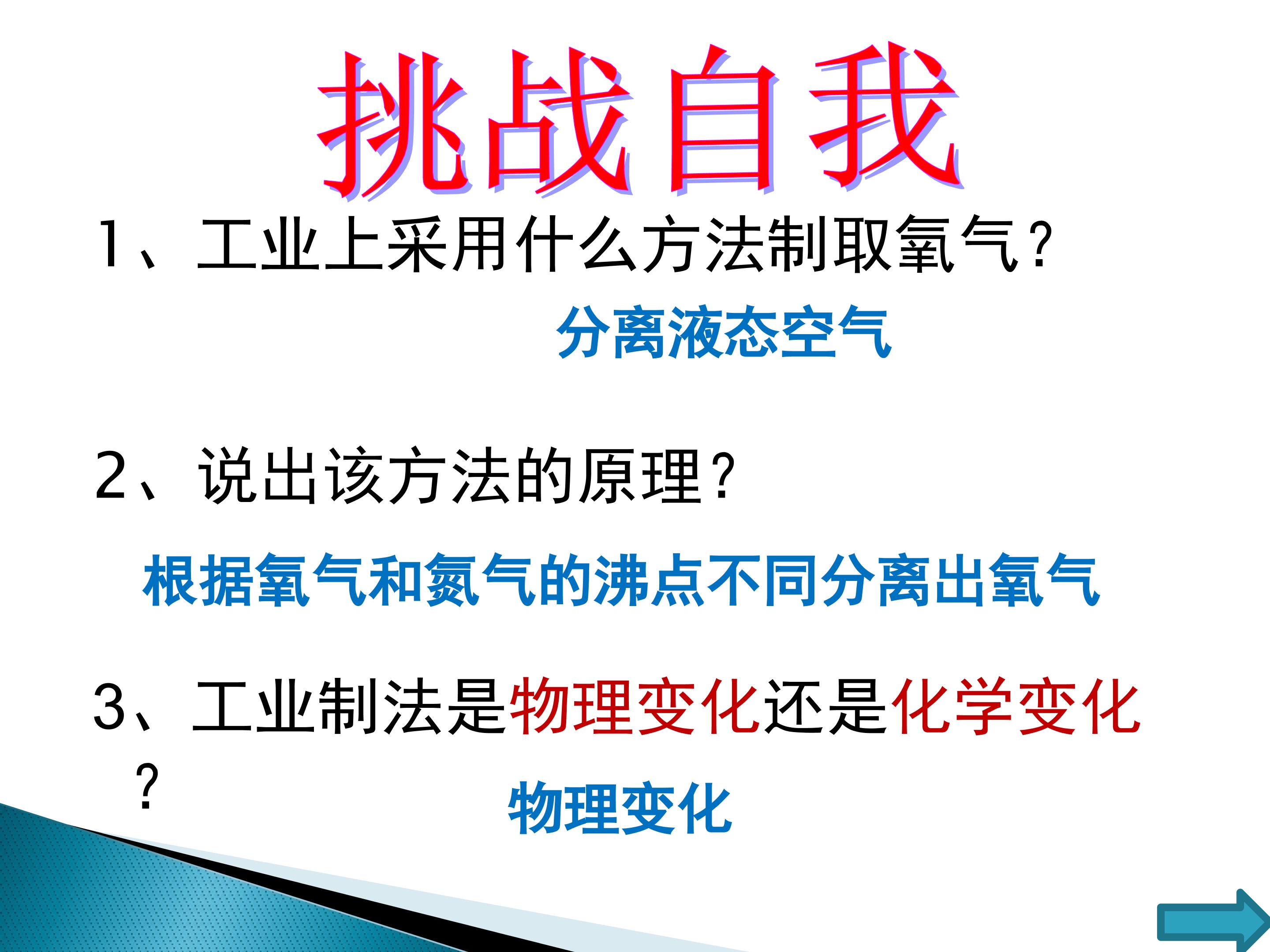 挑战自我

1、工业上采用什么方法制取氧气？

分离液态空气

2、说出该方法的原理？

根据氧气和氮气的沸点不同分离出氧气

3、工业制法是物理变化还是化学变化？

物理变化